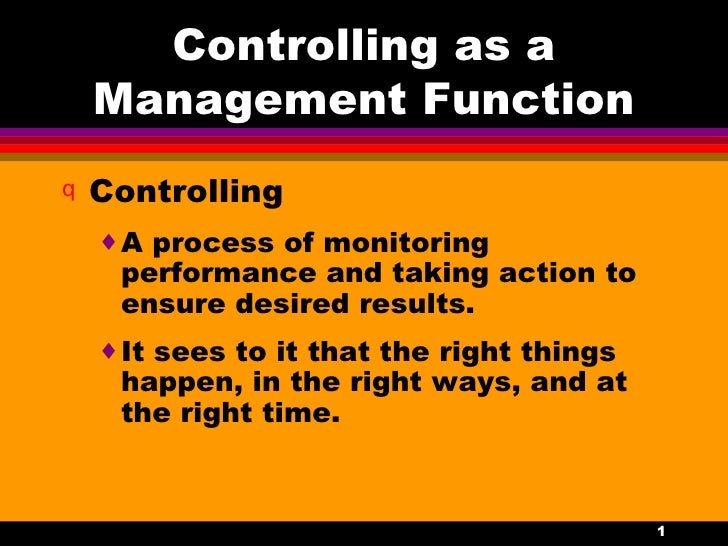 Controlling as a Management Function

q Controlling

♦ A process of monitoring performance and taking action to ensure desired results.

♦ It sees to it that the right things happen, in the right ways, and at the right time.

1